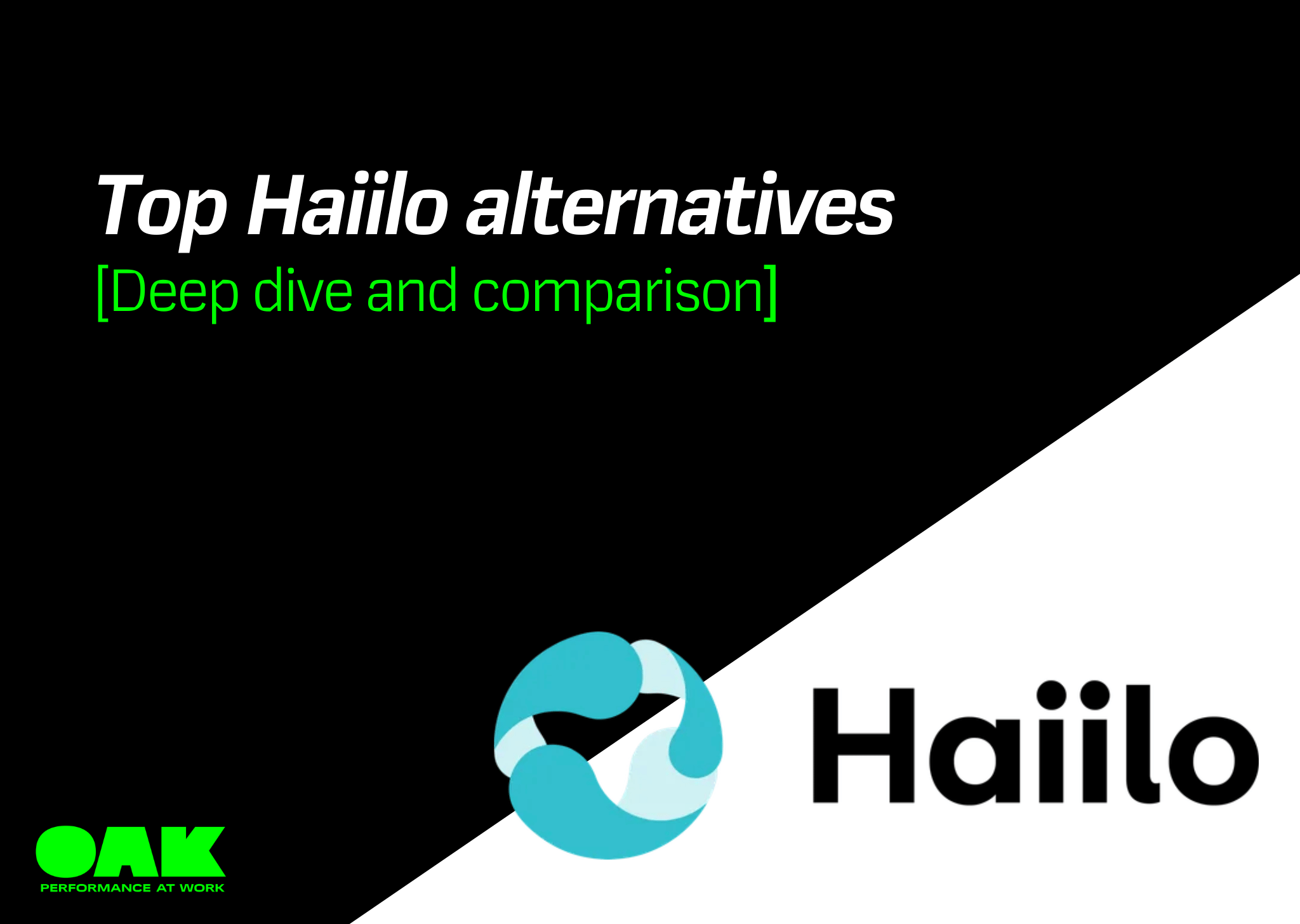 Top Haiilo alternatives
[Deep dive and comparison]

Haiilo

OAK
PERFORMANCE AT WORK